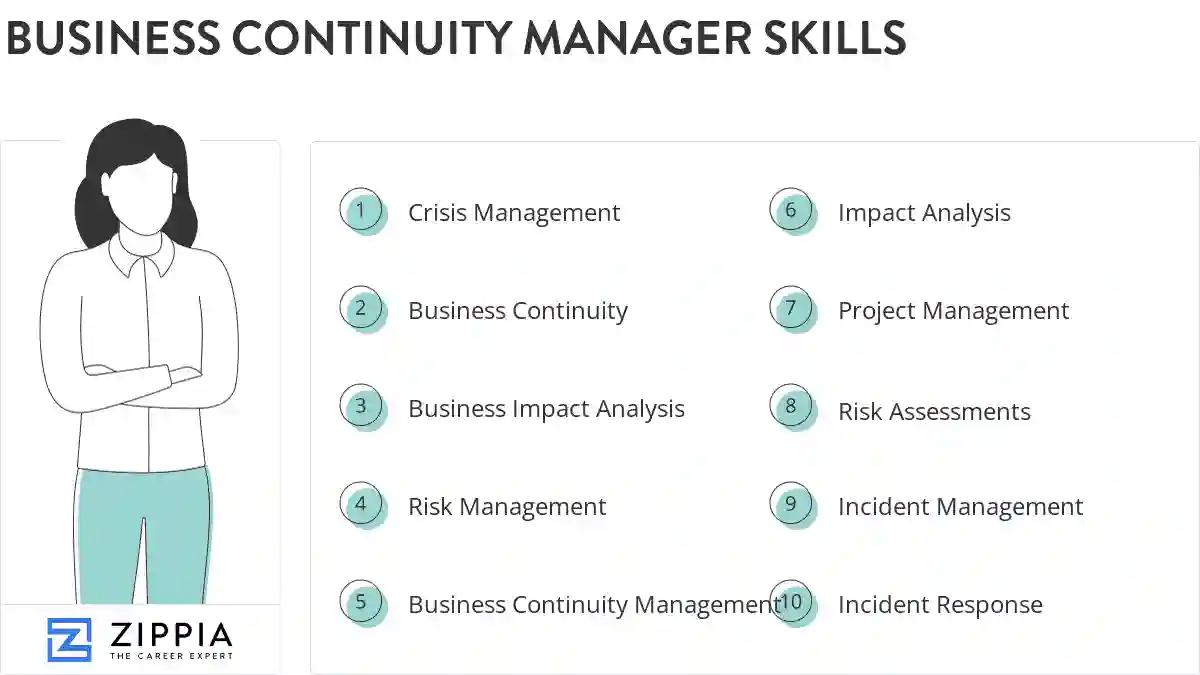 BUSINESS CONTINUITY MANAGER SKILLS

1 Crisis Management

2 Business Continuity

3 Business Impact Analysis

4 Risk Management

5 Business Continuity Management

6 Impact Analysis

7 Project Management

8 Risk Assessments

9 Incident Management

10 Incident Response

ZIPPIA
THE CAREER EXPERT